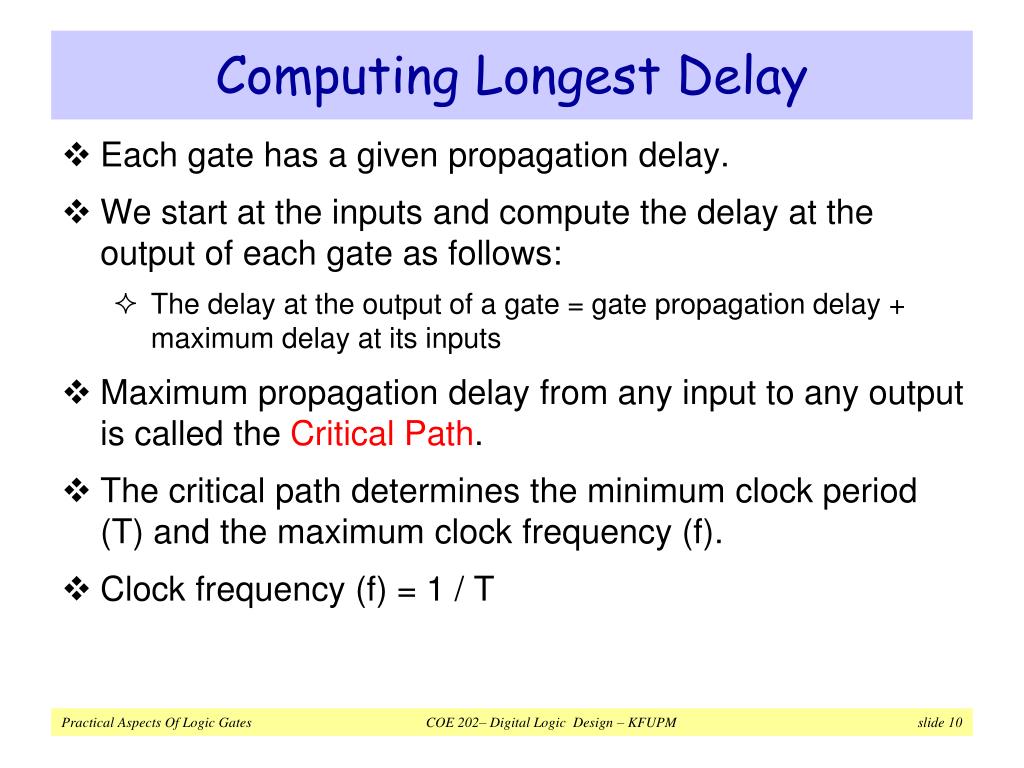 Computing Longest Delay

❖ Each gate has a given propagation delay.

❖ We start at the inputs and compute the delay at the output of each gate as follows:

✧ The delay at the output of a gate = gate propagation delay + maximum delay at its inputs

❖ Maximum propagation delay from any input to any output is called the Critical Path.

❖ The critical path determines the minimum clock period (T) and the maximum clock frequency (f).

❖ Clock frequency (f) = 1 / T

Practical Aspects Of Logic Gates COE 202– Digital Logic Design – KFUPM slide 10